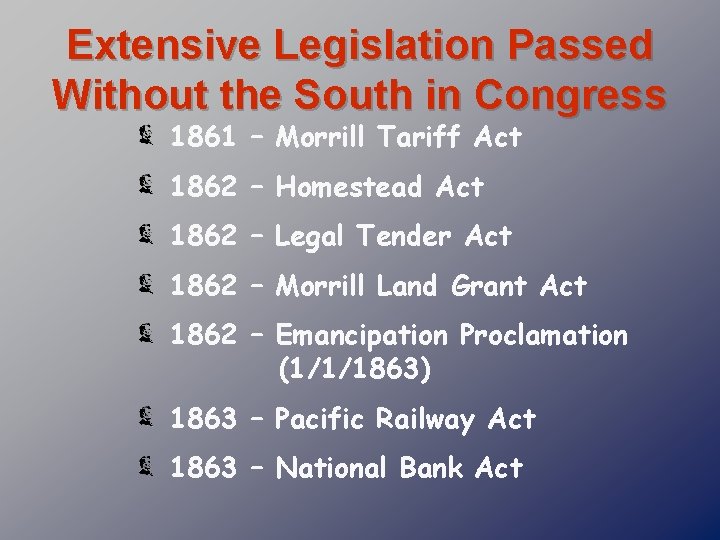 Extensive Legislation Passed Without the South in Congress

1861 – Morrill Tariff Act

1862 – Homestead Act

1862 – Legal Tender Act

1862 – Morrill Land Grant Act

1862 – Emancipation Proclamation (1/1/1863)

1863 – Pacific Railway Act

1863 – National Bank Act